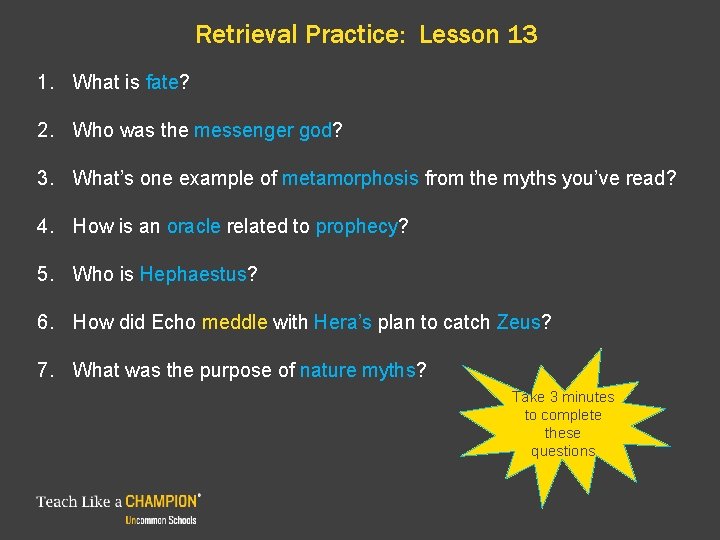 Retrieval Practice: Lesson 13

1. What is fate?

2. Who was the messenger god?

3. What's one example of metamorphosis from the myths you've read?

4. How is an oracle related to prophecy?

5. Who is Hephaestus?

6. How did Echo meddle with Hera's plan to catch Zeus?

7. What was the purpose of nature myths?

Take 3 minutes to complete these questions

Teach Like a CHAMPION®
Uncommon Schools